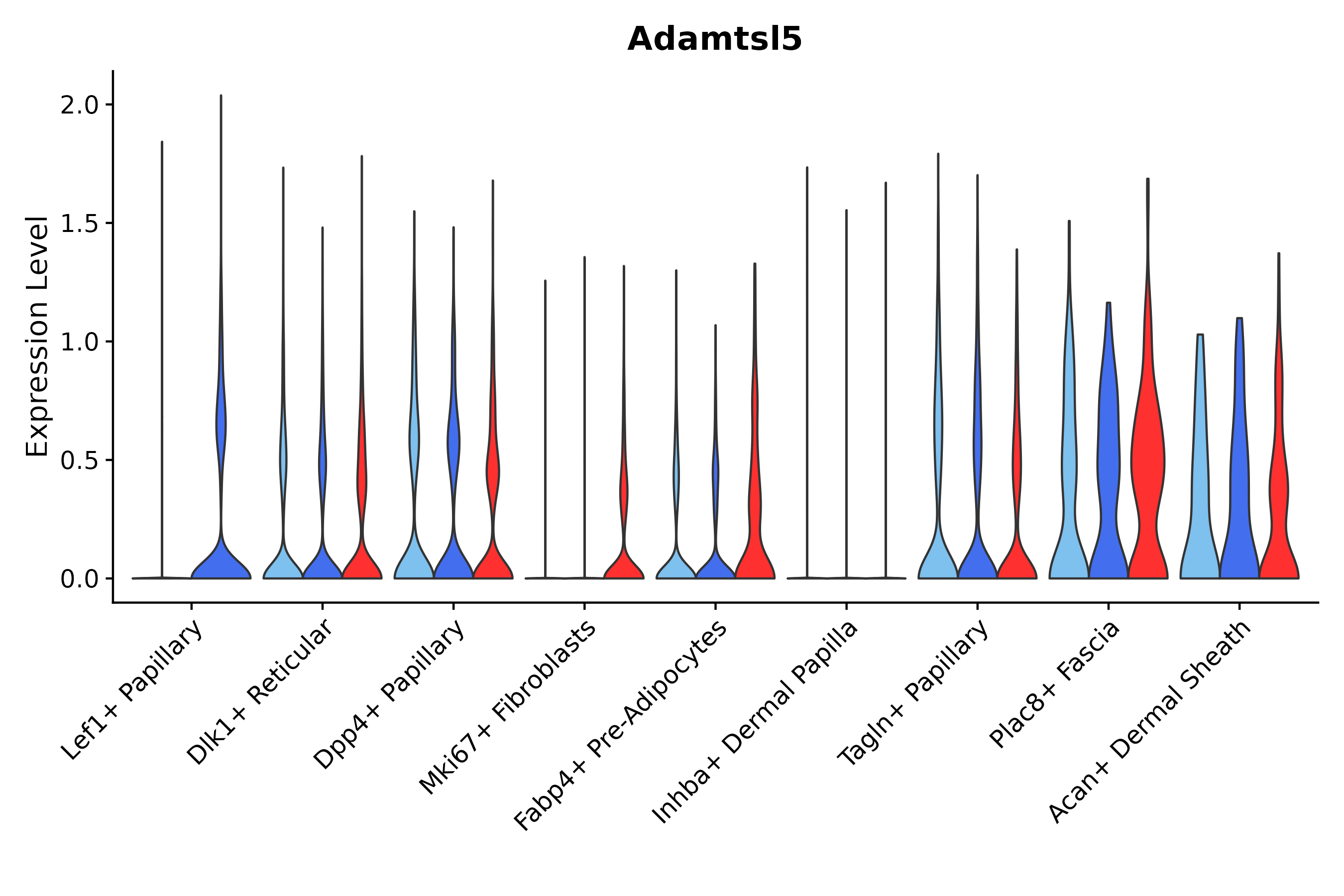 Adamtsl5

Expression Level

2.0
1.5
1.0
0.5
0.0

Lef1+ Papillary
Dlk1+ Reticular
Dpp4+ Papillary
Mki67+ Fibroblasts
Fabp4+ Pre-Adipocytes
Inhba+ Dermal Papilla
Tagln+ Papillary
Plac8+ Fascia
Acan+ Dermal Sheath